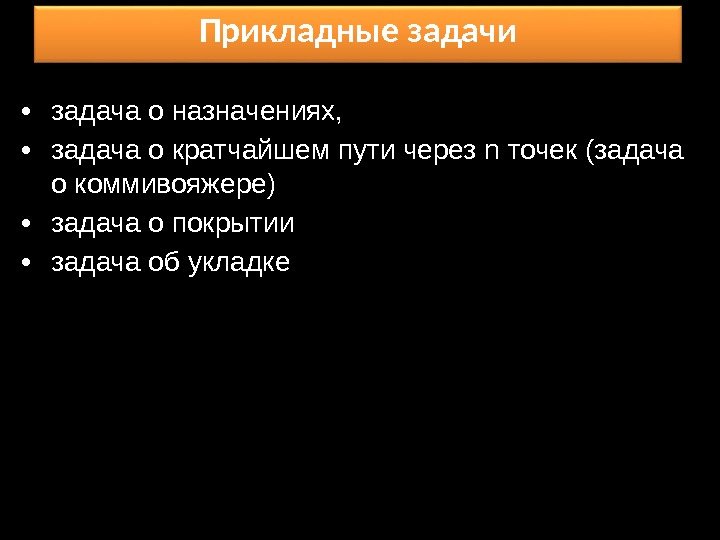 Прикладные задачи

• задача о назначениях,
• задача о кратчайшем пути через n точек (задача о коммивояжере)
• задача о покрытии
• задача об укладке